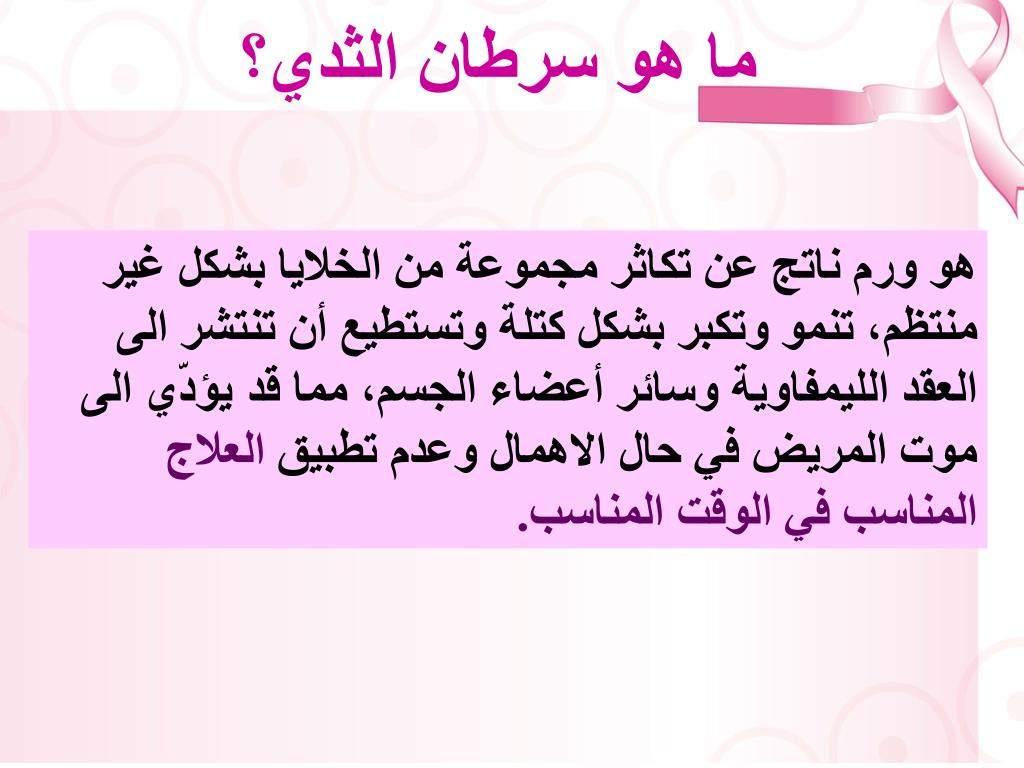 ما هو سرطان الثدي؟

هو ورم ناتج عن تكاثر مجموعة من الخلايا بشكل غير منتظم، تنمو وتكبر بشكل كتلة وتستطيع أن تنتشر الى العقد الليمفاوية وسائر أعضاء الجسم، مما قد يؤدّي الى موت المريض في حال الاهمال وعدم تطبيق العلاج المناسب في الوقت المناسب.